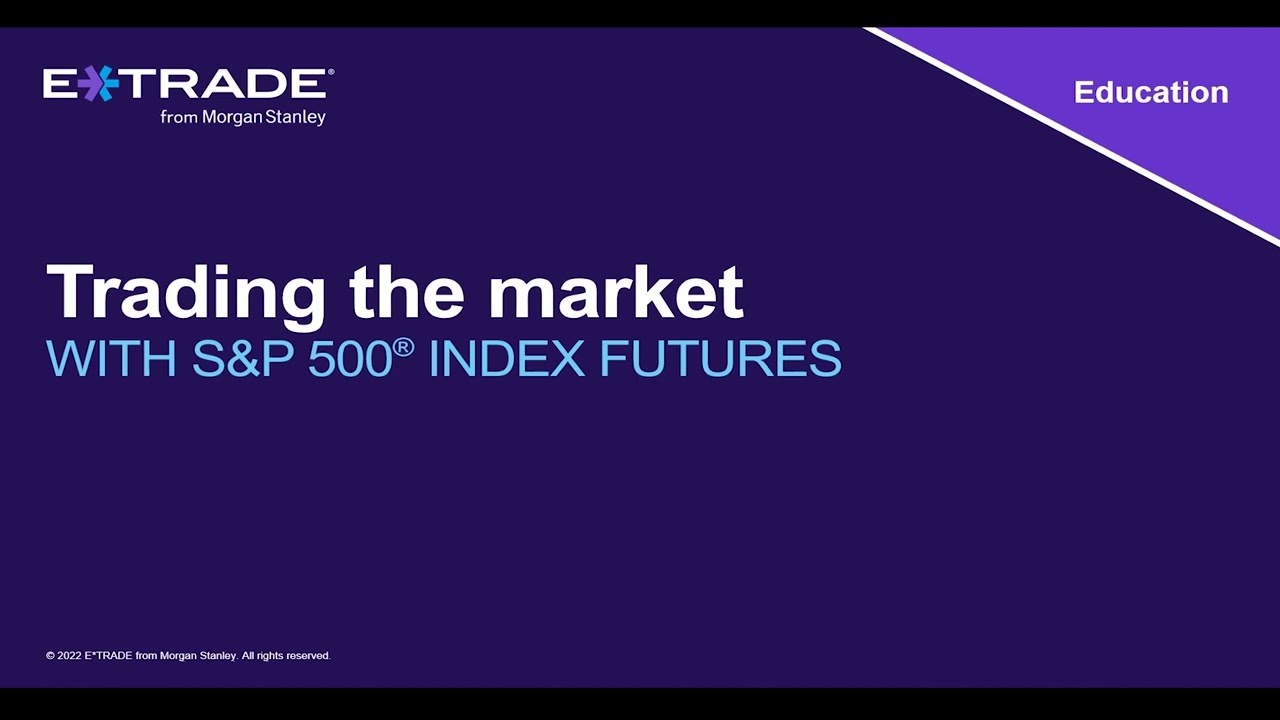 E*TRADE®
from Morgan Stanley

Education

Trading the market
WITH S&P 500® INDEX FUTURES

© 2022 E*TRADE from Morgan Stanley. All rights reserved.